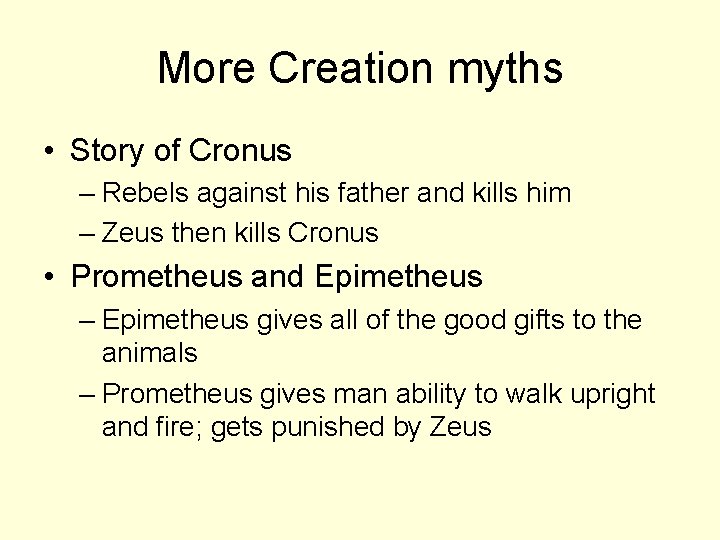 More Creation myths

• Story of Cronus
– Rebels against his father and kills him
– Zeus then kills Cronus

• Prometheus and Epimetheus
– Epimetheus gives all of the good gifts to the animals
– Prometheus gives man ability to walk upright and fire; gets punished by Zeus